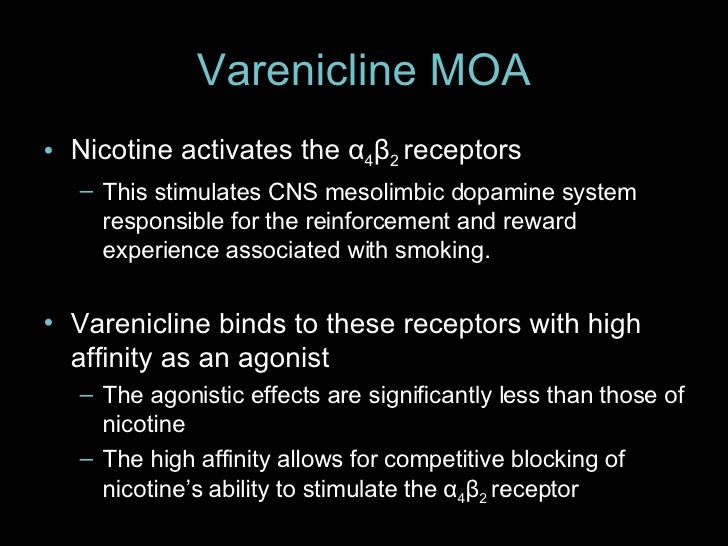 Varenicline MOA

• Nicotine activates the $\alpha_4\beta_2$ receptors
– This stimulates CNS mesolimbic dopamine system responsible for the reinforcement and reward experience associated with smoking.

• Varenicline binds to these receptors with high affinity as an agonist
– The agonistic effects are significantly less than those of nicotine
– The high affinity allows for competitive blocking of nicotine's ability to stimulate the $\alpha_4\beta_2$ receptor